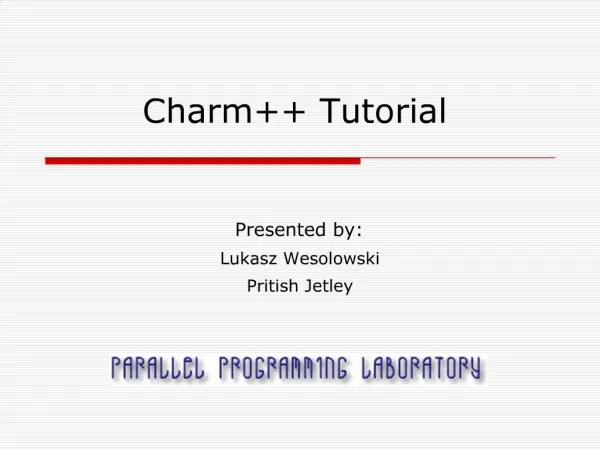 Charm++ Tutorial

Presented by:
Lukasz Wesolowski
Pritish Jetley

PARALLEL PROGRAMMING LABORATORY